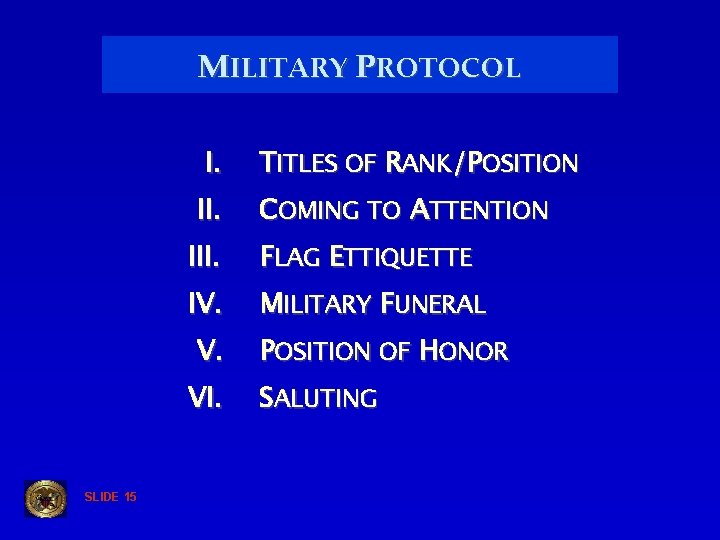 MILITARY PROTOCOL

I. TITLES OF RANK/POSITION
II. COMING TO ATTENTION
III. FLAG ETTIQUETTE
IV. MILITARY FUNERAL
V. POSITION OF HONOR
VI. SALUTING

SLIDE 15